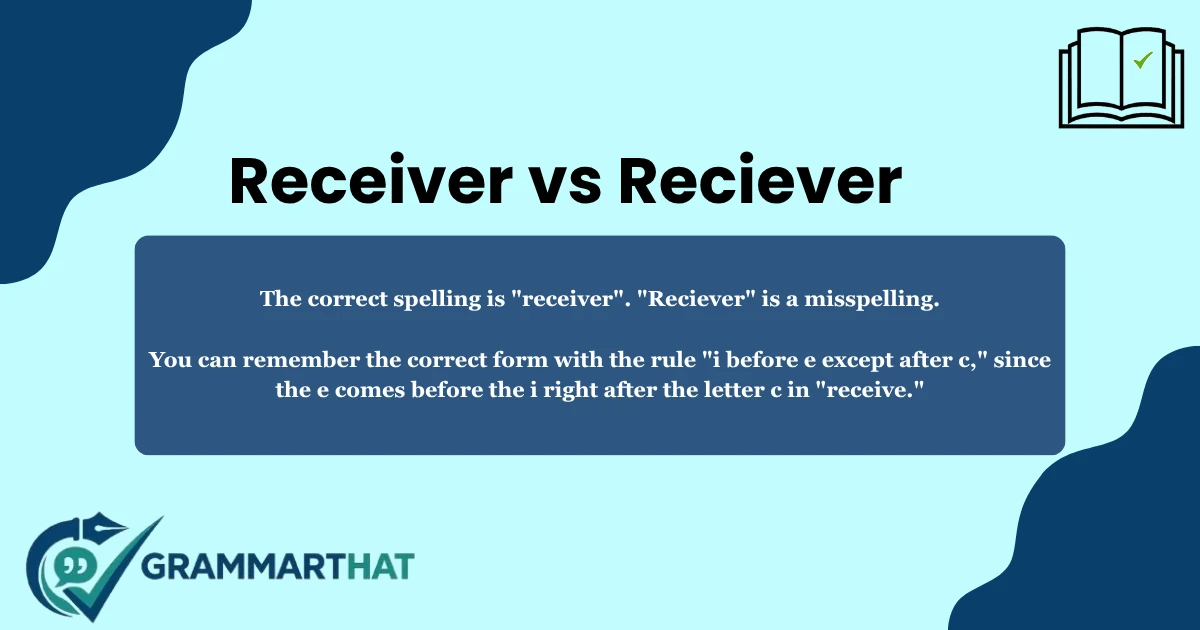 Receiver vs Reciever

The correct spelling is "receiver". "Reciever" is a misspelling.

You can remember the correct form with the rule "i before e except after c," since the e comes before the i right after the letter c in "receive."

GRAMMARTHAT